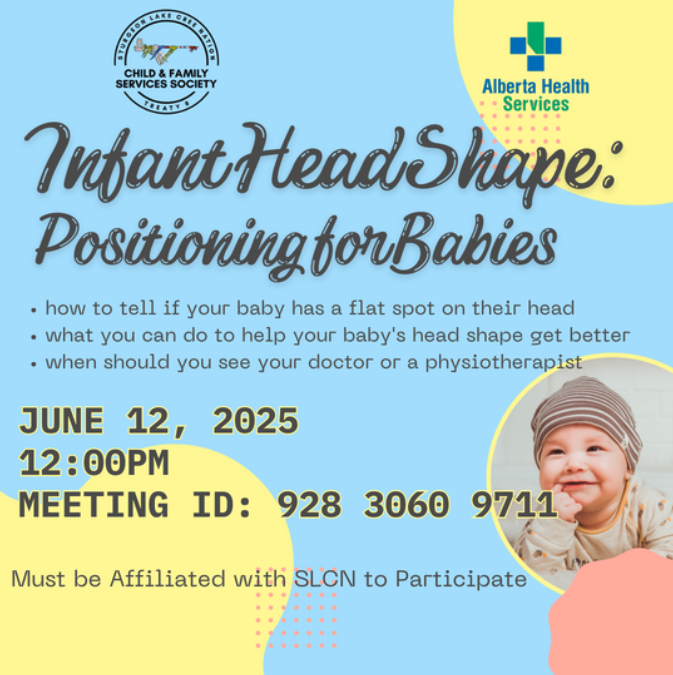 STURGEON LAKE CREE NATION
CHILD & FAMILY SERVICES SOCIETY
TREATY 8

Alberta Health Services

Infant Head Shape:
Positioning for Babies

• how to tell if your baby has a flat spot on their head
• what you can do to help your baby's head shape get better
• when should you see your doctor or a physiotherapist

JUNE 12, 2025
12:00PM
MEETING ID: 928 3060 9711

Must be Affiliated with SLCN to Participate